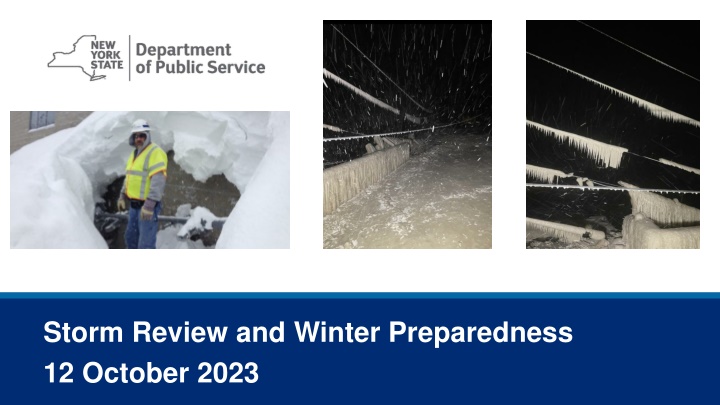 NEW YORK STATE
Department of Public Service

Storm Review and Winter Preparedness
12 October 2023